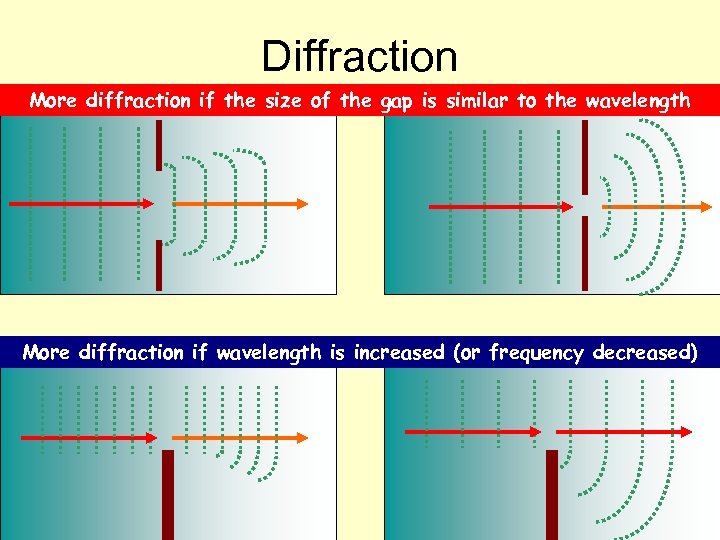 Diffraction

More diffraction if the size of the gap is similar to the wavelength

More diffraction if wavelength is increased (or frequency decreased)